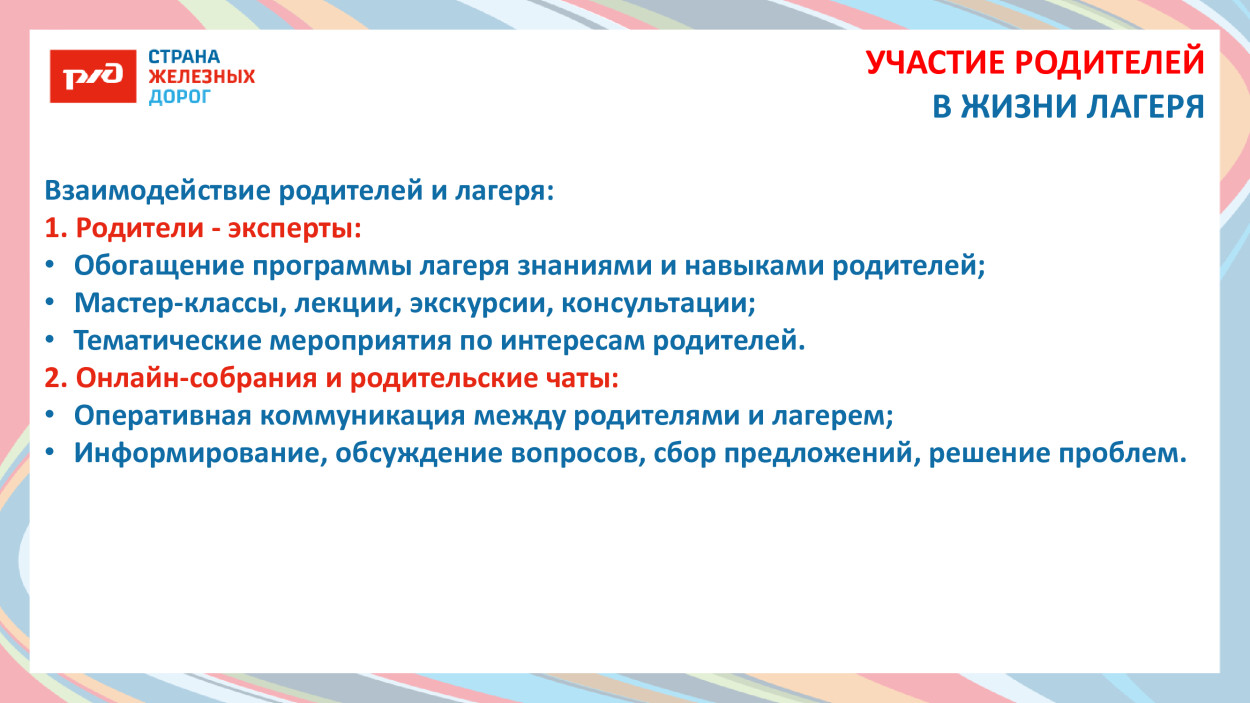 РЖД
СТРАНА
ЖЕЛЕЗНЫХ
ДОРОГ

УЧАСТИЕ РОДИТЕЛЕЙ
В ЖИЗНИ ЛАГЕРЯ

Взаимодействие родителей и лагеря:
1. Родители - эксперты:
• Обогащение программы лагеря знаниями и навыками родителей;
• Мастер-классы, лекции, экскурсии, консультации;
• Тематические мероприятия по интересам родителей.
2. Онлайн-собрания и родительские чаты:
• Оперативная коммуникация между родителями и лагерем;
• Информирование, обсуждение вопросов, сбор предложений, решение проблем.